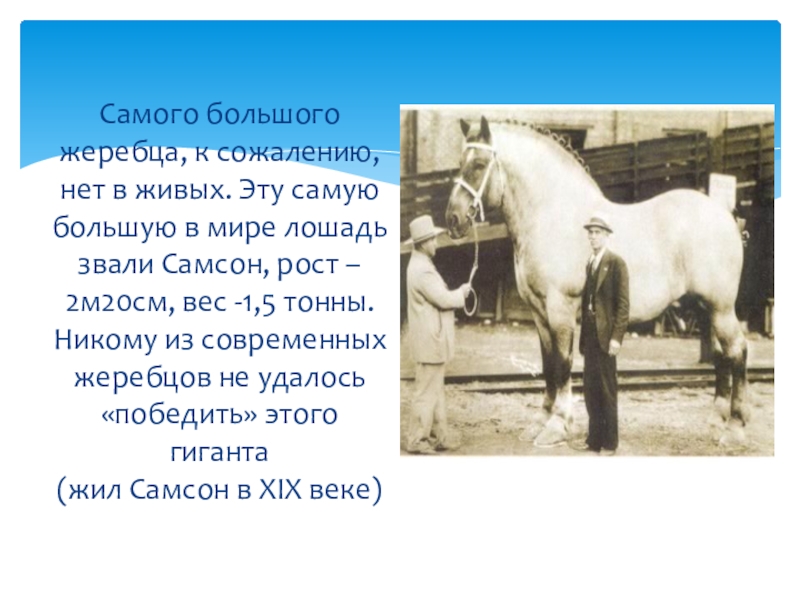 Самого большого жеребца, к сожалению, нет в живых. Эту самую большую в мире лошадь звали Самсон, рост – 2м20см, вес -1,5 тонны. Никому из современных жеребцов не удалось «победить» этого гиганта
(жил Самсон в XIX веке)